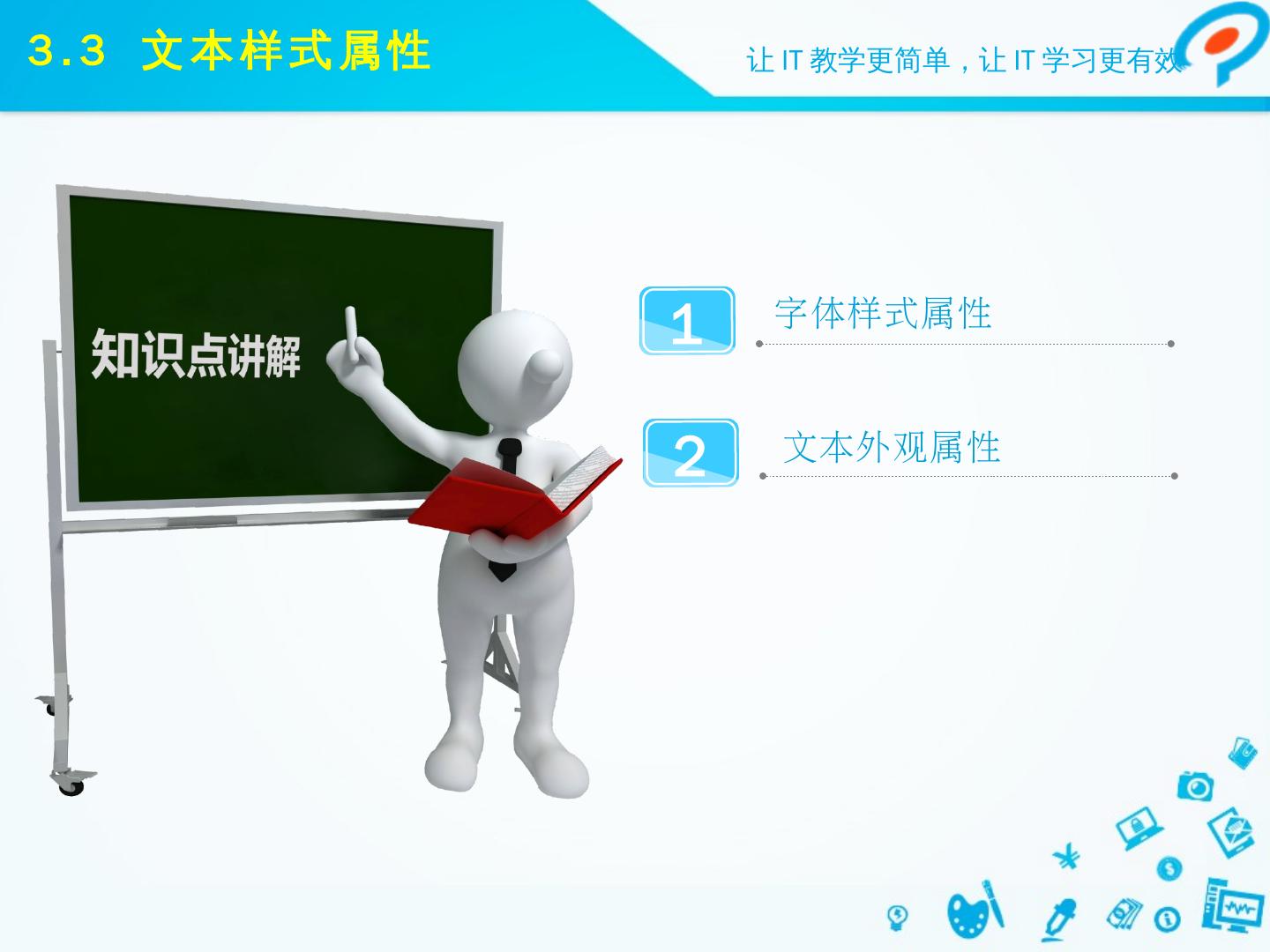 3.3 文本样式属性

让 IT 教学更简单，让 IT 学习更有效

知识点讲解

1 字体样式属性

2 文本外观属性